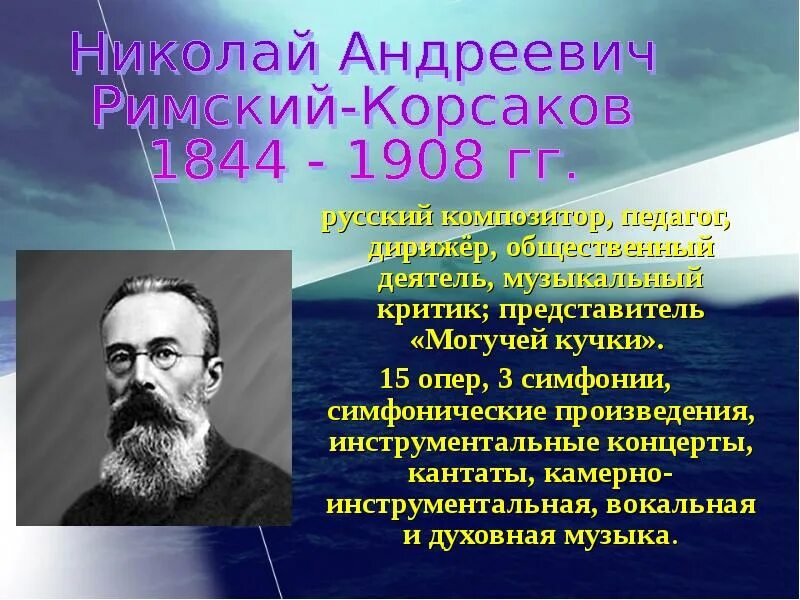 Николай Андреевич Римский-Корсаков 1844 - 1908 гг.

русский композитор, педагог, дирижёр, общественный деятель, музыкальный критик; представитель «Могучей кучки».

15 опер, 3 симфонии, симфонические произведения, инструментальные концерты, кантаты, камерно-инструментальная, вокальная и духовная музыка.